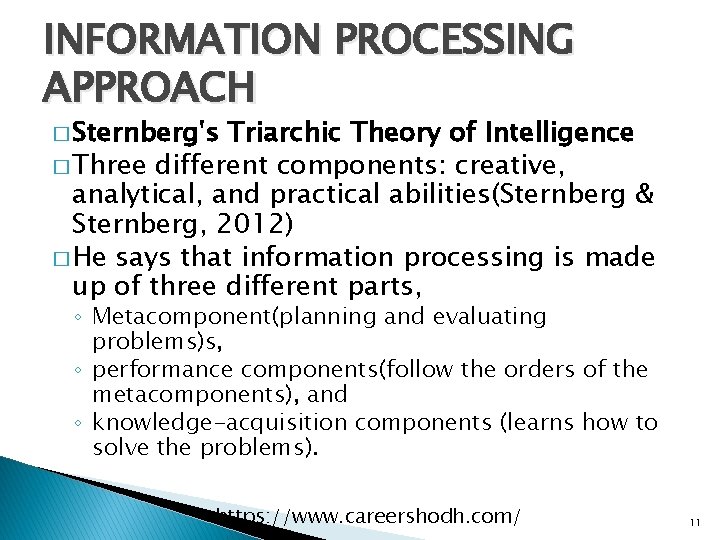 INFORMATION PROCESSING APPROACH

□ Sternberg's Triarchic Theory of Intelligence

□ Three different components: creative, analytical, and practical abilities(Sternberg & Sternberg, 2012)

□ He says that information processing is made up of three different parts,

◦ Metacomponent(planning and evaluating problems)s,

◦ performance components(follow the orders of the metacomponents), and

◦ knowledge-acquisition components (learns how to solve the problems).

https://www.careershodh.com/

11